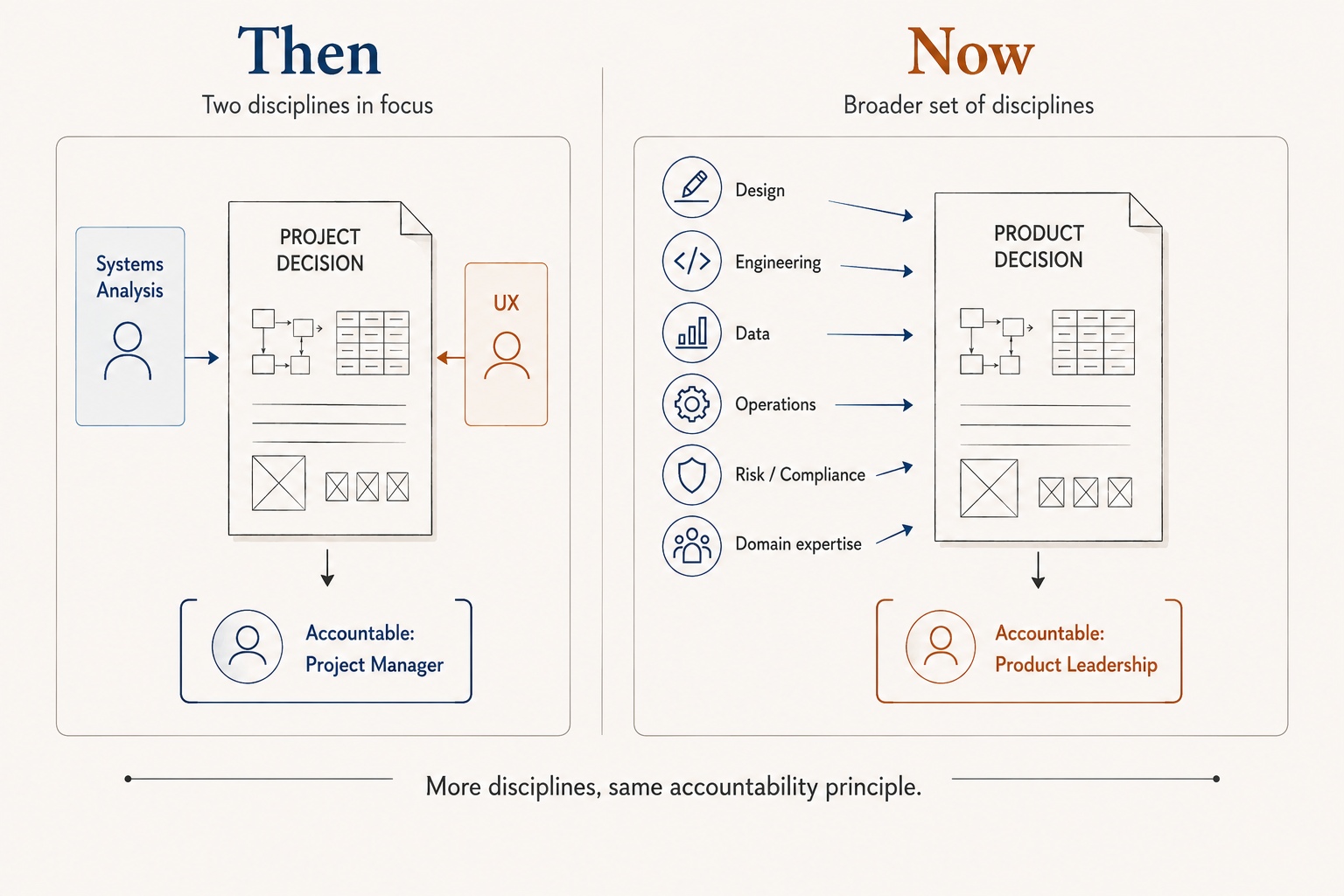 Then
Two disciplines in focus

Systems Analysis

PROJECT DECISION

UX

Accountable:
Project Manager

Now
Broader set of disciplines

Design
Engineering
Data
Operations
Risk / Compliance
Domain expertise

PRODUCT DECISION

Accountable:
Product Leadership

More disciplines, same accountability principle.